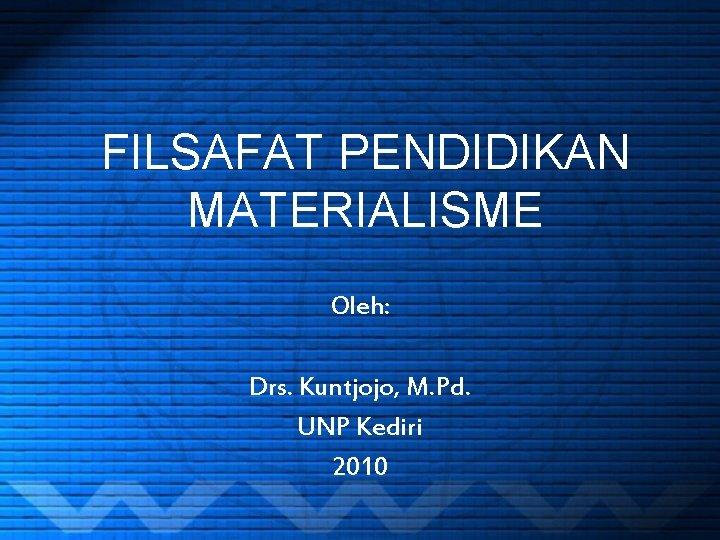 FILSAFAT PENDIDIKAN MATERIALISME

Oleh:

Drs. Kuntjojo, M.Pd.
UNP Kediri
2010